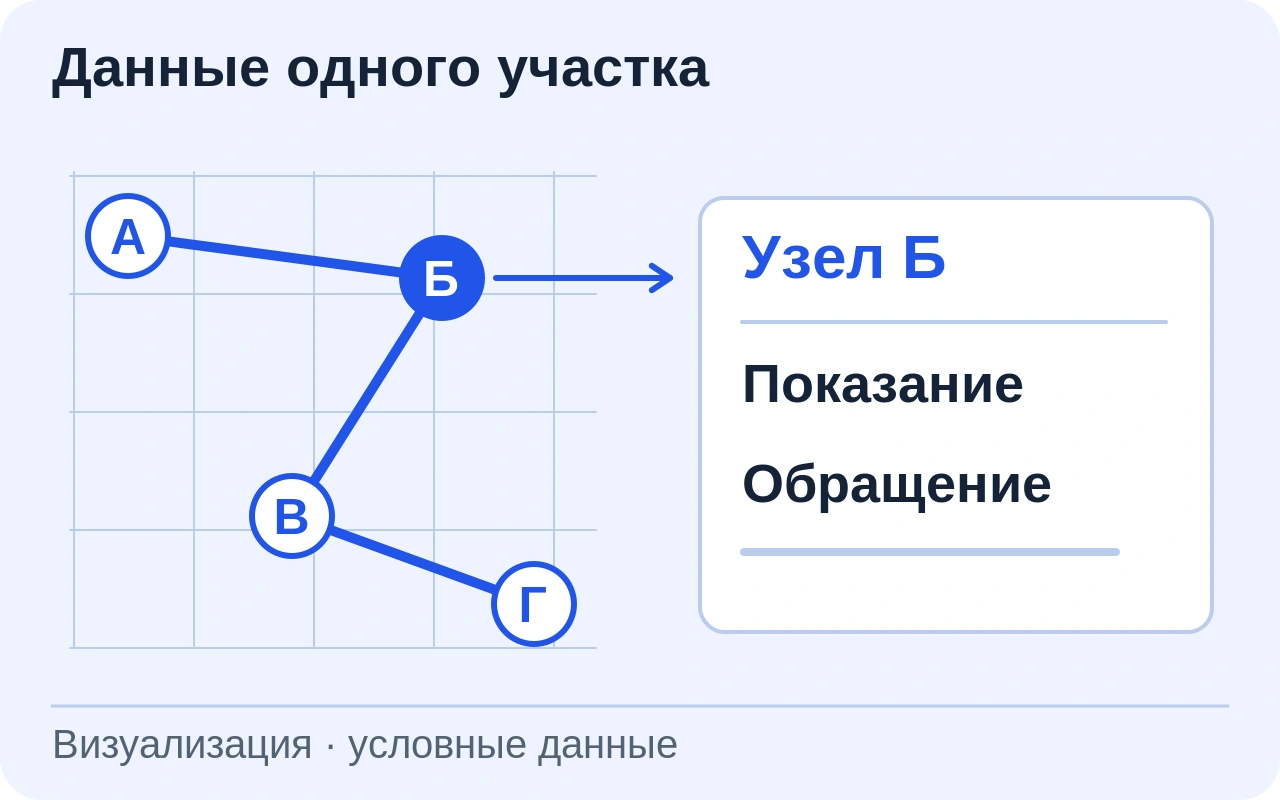 Данные одного участка

А

Б

В

Г

Узел Б

Показание

Обращение

Визуализация · условные данные